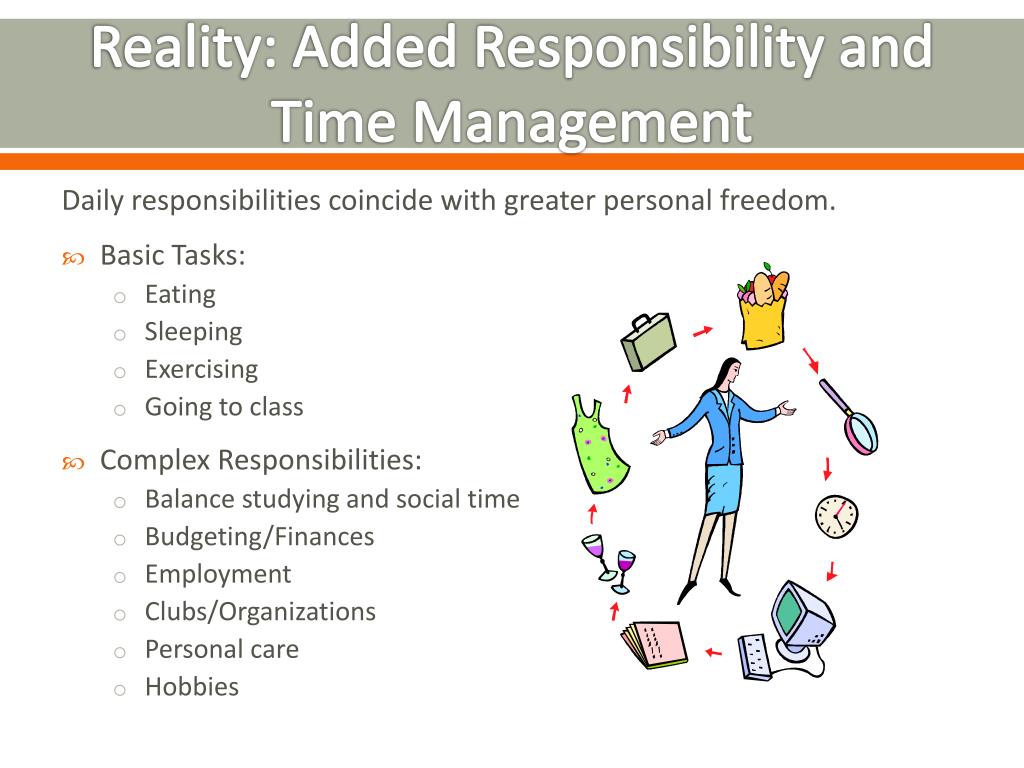 Reality: Added Responsibility and Time Management

Daily responsibilities coincide with greater personal freedom.

Basic Tasks:
- Eating
- Sleeping
- Exercising
- Going to class

Complex Responsibilities:
- Balance studying and social time
- Budgeting/Finances
- Employment
- Clubs/Organizations
- Personal care
- Hobbies